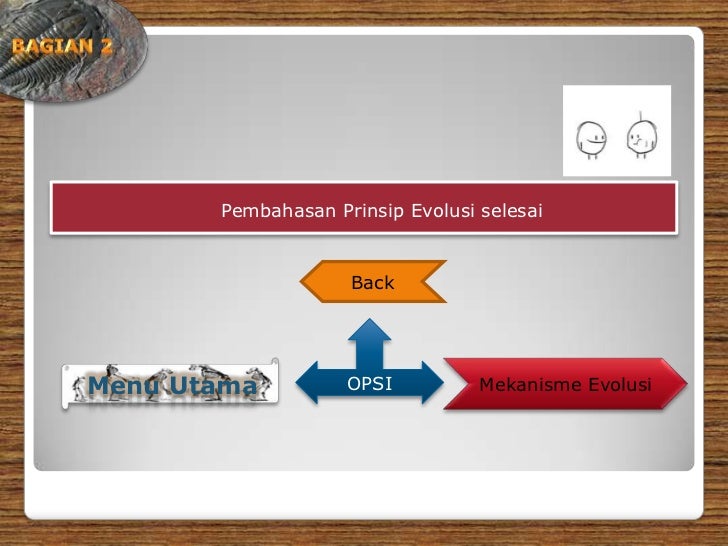 BAGIAN 2

Pembahasan Prinsip Evolusi selesai

Back

Menu Utama

OPSI

Mekanisme Evolusi